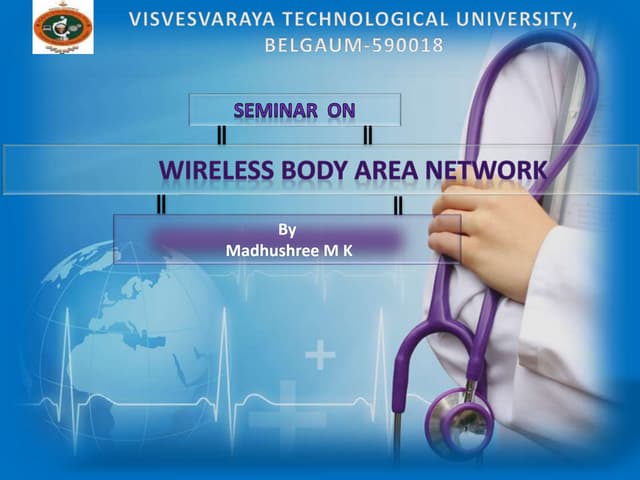 VISVESVARAYA TECHNOLOGICAL UNIVERSITY, BELGAUM-590018

SEMINAR ON

WIRELESS BODY AREA NETWORK

By
Madhushree M K